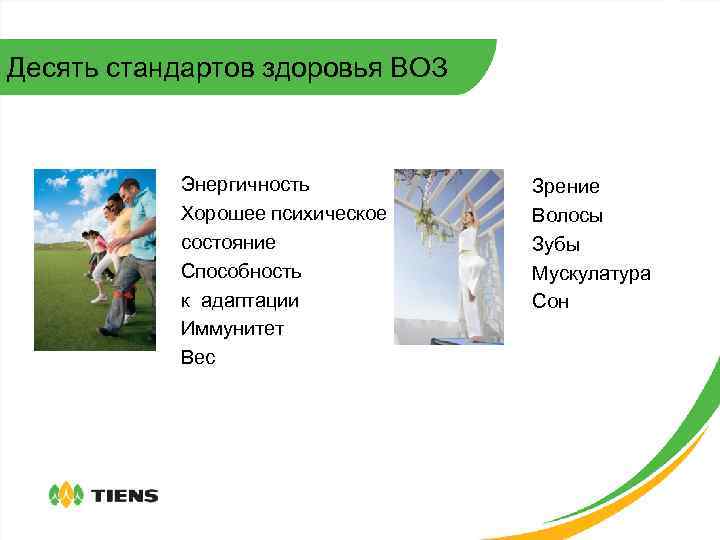 Десять стандартов здоровья ВОЗ

Энергичность
Хорошее психическое состояние
Способность к адаптации
Иммунитет
Вес

Зрение
Волосы
Зубы
Мускулатура
Сон

TIENS